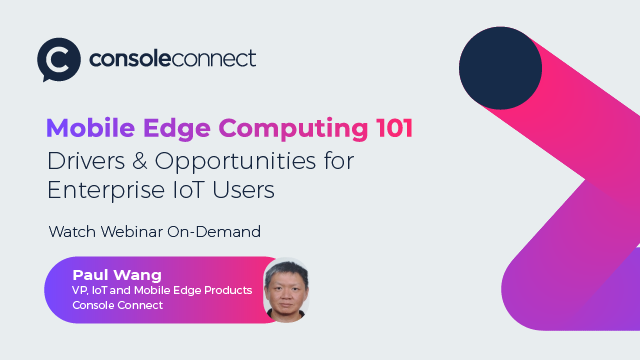 consoleconnect

Mobile Edge Computing 101
Drivers & Opportunities for Enterprise IoT Users

Watch Webinar On-Demand

Paul Wang
VP, IoT and Mobile Edge Products
Console Connect